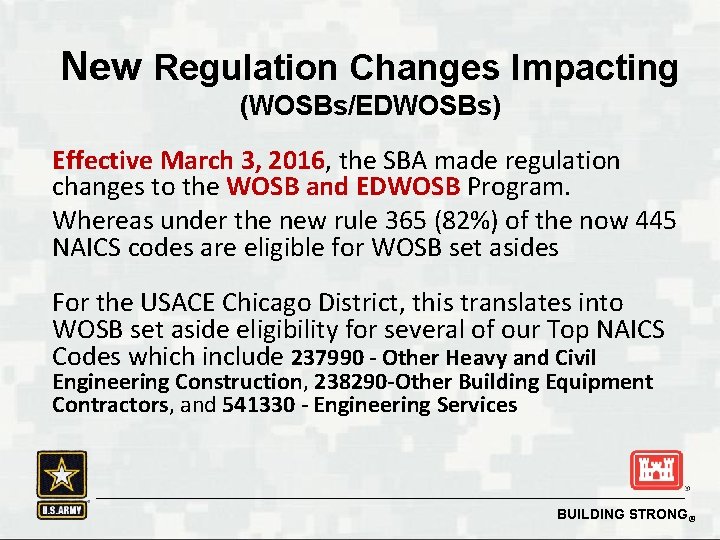 New Regulation Changes Impacting
(WOSBs/EDWOSBs)

Effective March 3, 2016, the SBA made regulation changes to the WOSB and EDWOSB Program.

Whereas under the new rule 365 (82%) of the now 445 NAICS codes are eligible for WOSB set asides

For the USACE Chicago District, this translates into WOSB set aside eligibility for several of our Top NAICS Codes which include 237990 - Other Heavy and Civil Engineering Construction, 238290-Other Building Equipment Contractors, and 541330 - Engineering Services

U.S.ARMY

BUILDING STRONG®